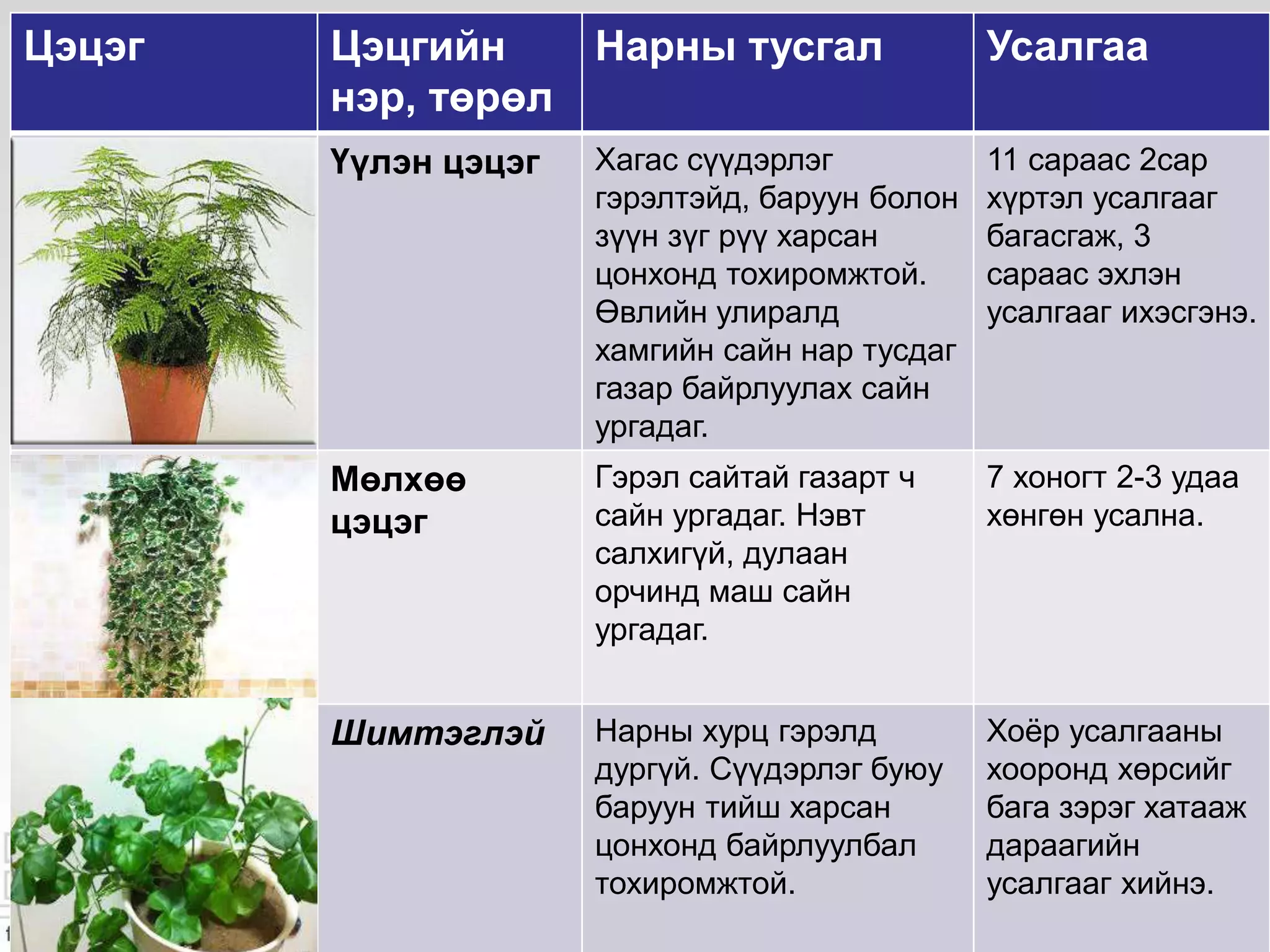 | Цэцэг | Цэцгийн нэр, төрөл | Нарны тусгал | Усалгаа |
|---|---|---|---|
| | Үүлэн цэцэг | Хагас сүүдэрлэг гэрэлтэйд, баруун болон зүүн зүг рүү харсан цонхонд тохиромжтой. Өвлийн улиралд хамгийн сайн нар тусдаг газар байрлуулах сайн ургадаг. | 11 сараас 2сар хүртэл усалгааг багасгаж, 3 сараас эхлэн усалгааг ихэсгэнэ. |
| | Мөлхөө цэцэг | Гэрэл сайтай газарт ч сайн ургадаг. Нэвт салхигүй, дулаан орчинд маш сайн ургадаг. | 7 хоногт 2-3 удаа хөнгөн усална. |
| | Шимтэглэй | Нарны хурц гэрэлд дургүй. Сүүдэрлэг буюу баруун тийш харсан цонхонд байрлуулбал тохиромжтой. | Хоёр усалгааны хооронд хөрсийг бага зэрэг хатааж дараагийн усалгааг хийнэ. |